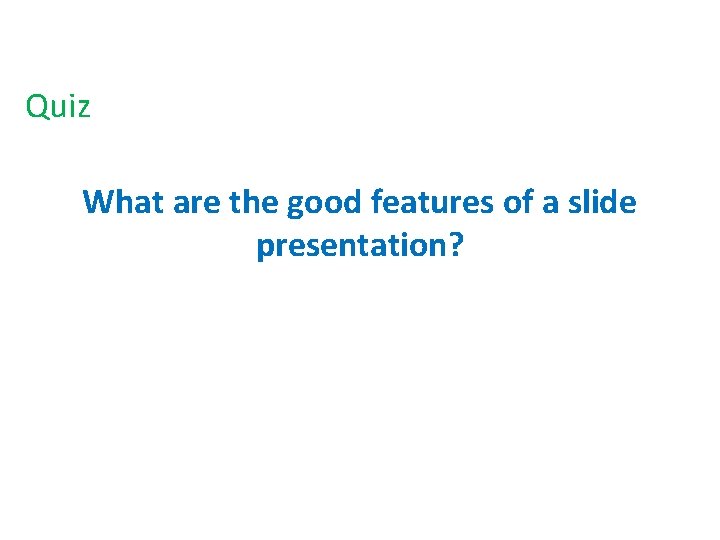 Quiz

What are the good features of a slide presentation?